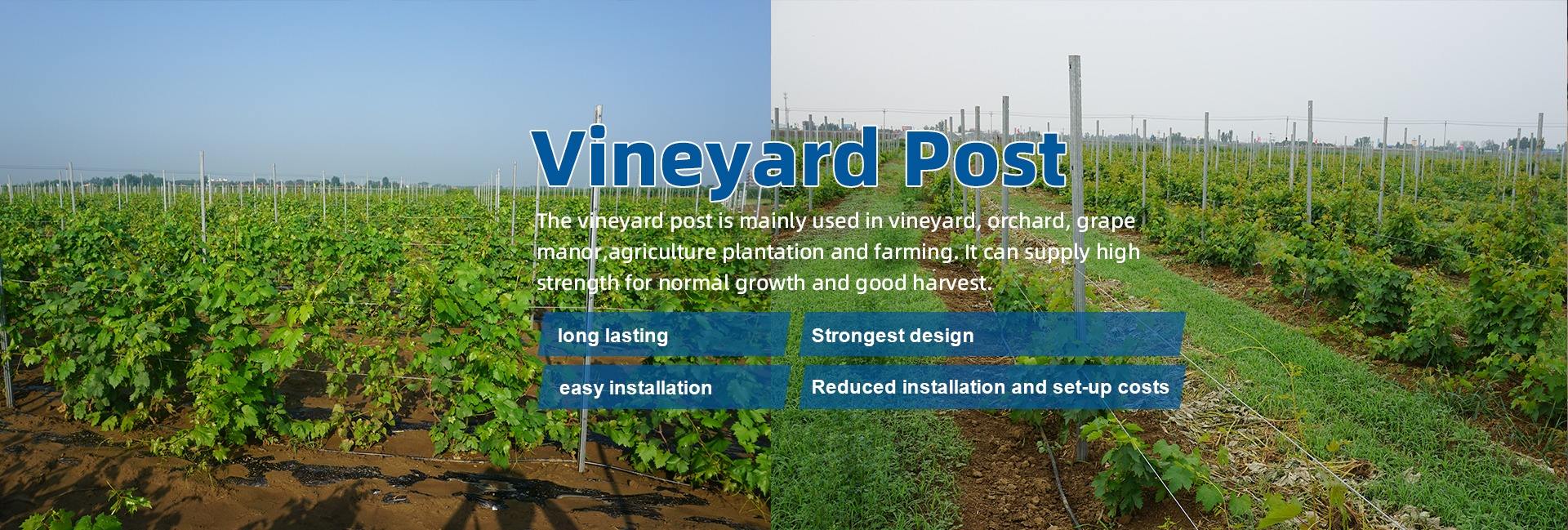 Vineyard Post

The vineyard post is mainly used in vineyard, orchard, grape manor,agriculture plantation and farming. It can supply high strength for normal growth and good harvest.

long lasting

Strongest design

easy installation

Reduced installation and set-up costs